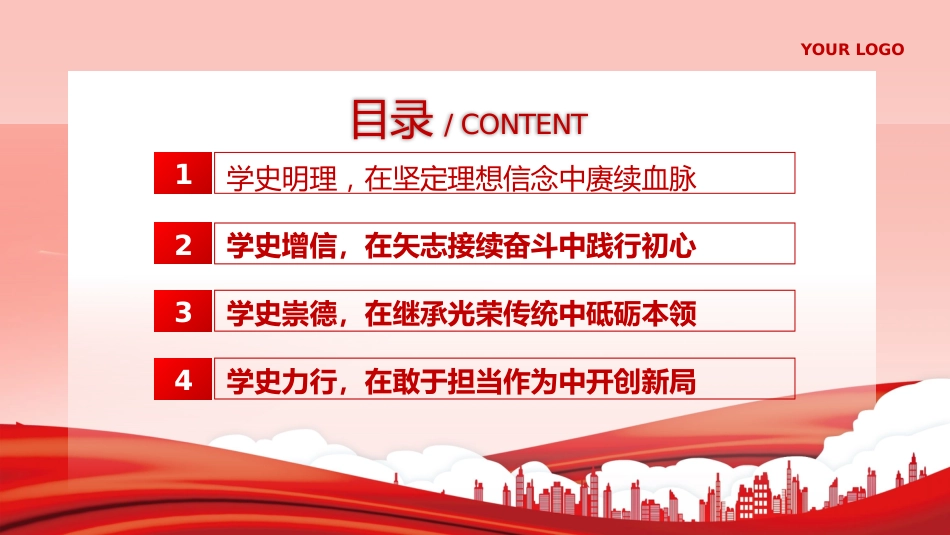 YOUR LOGO

目录 / CONTENT

1 学史明理，在坚定理想信念中赓续血脉

2 学史增信，在矢志接续奋斗中践行初心

3 学史崇德，在继承光荣传统中砥砺本领

4 学史力行，在敢于担当作为中开创新局